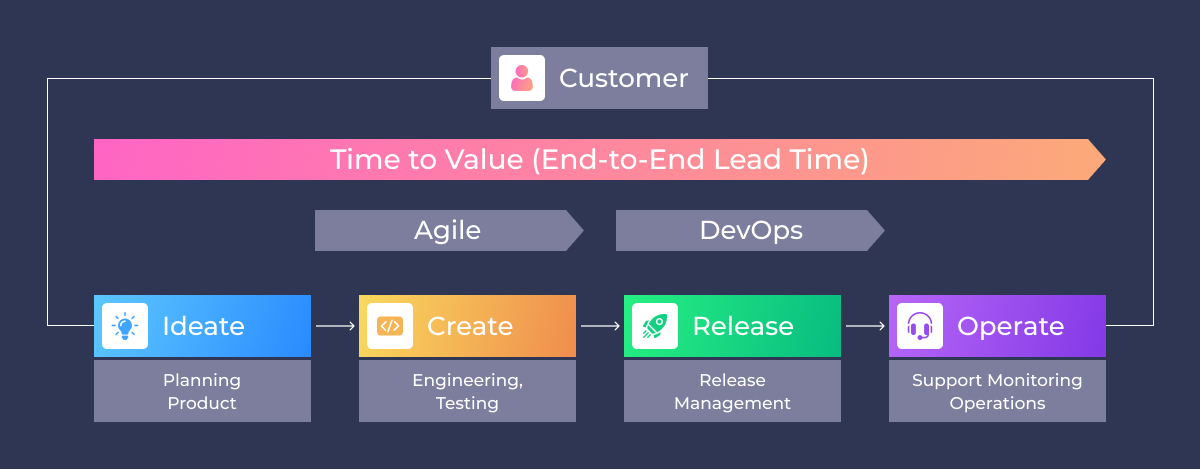 Customer

Time to Value (End-to-End Lead Time)

Agile

DevOps

Ideate

Planning Product

Create

Engineering, Testing

Release

Release Management

Operate

Support Monitoring Operations